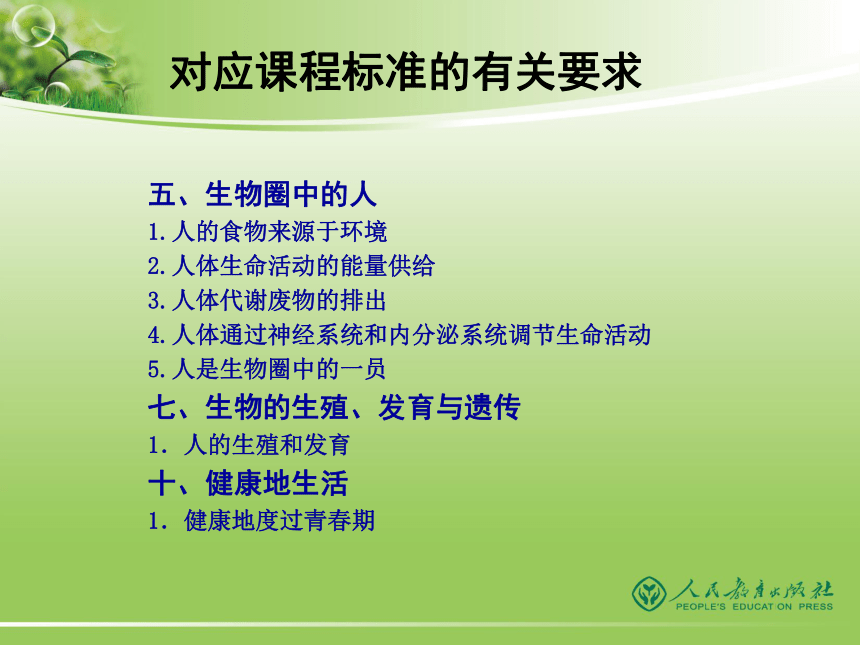 对应课程标准的有关要求

五、生物圈中的人
1.人的食物来源于环境
2.人体生命活动的能量供给
3.人体代谢废物的排出
4.人体通过神经系统和内分泌系统调节生命活动
5.人是生物圈中的一员
七、生物的生殖、发育与遗传
1．人的生殖和发育
十、健康地生活
1．健康地度过青春期

人民教育出版社
PEOPLE'S EDUCATION PRESS